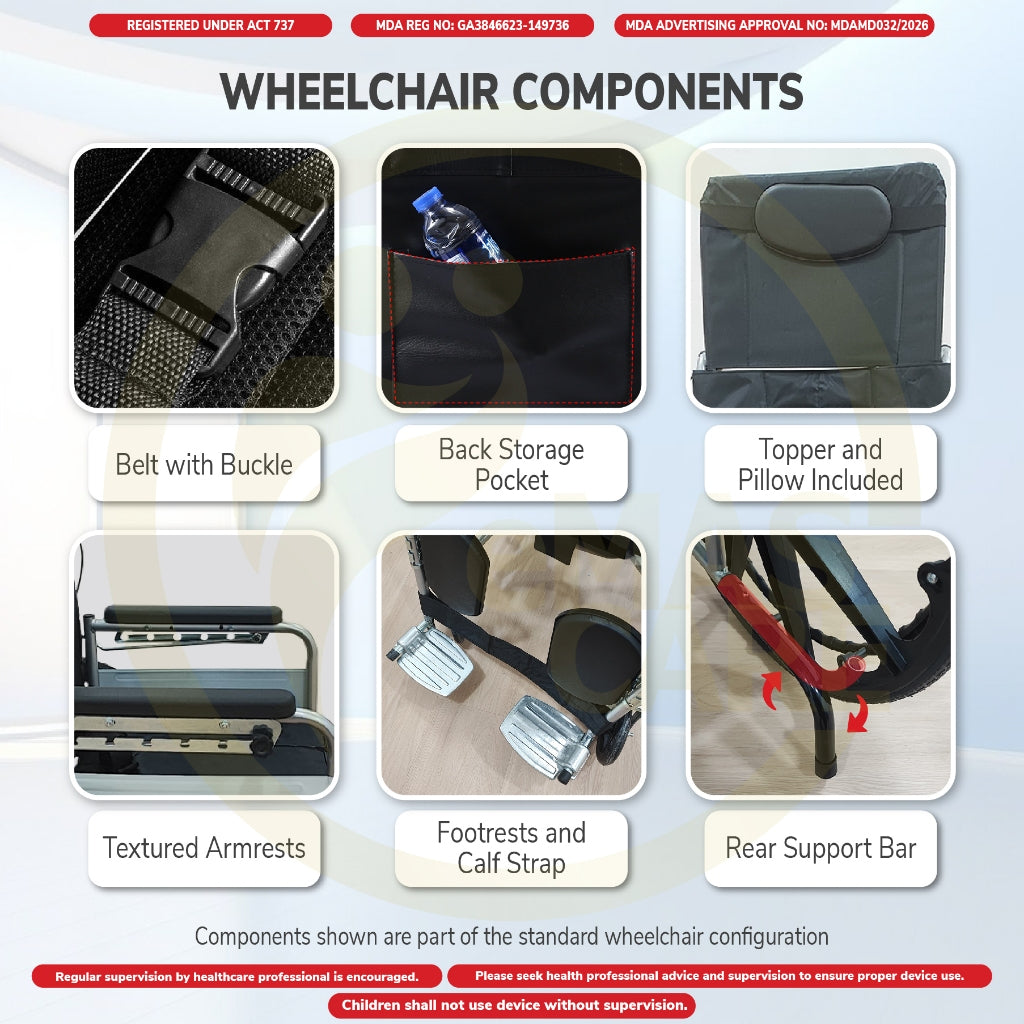 REGISTERED UNDER ACT 737

MDA REG NO: GA3846623-149736

MDA ADVERTISING APPROVAL NO: MDAMD032/2026

WHEELCHAIR COMPONENTS

Belt with Buckle

Back Storage Pocket

Topper and Pillow Included

Textured Armrests

Footrests and Calf Strap

Rear Support Bar

Components shown are part of the standard wheelchair configuration

Regular supervision by healthcare professional is encouraged.

Please seek health professional advice and supervision to ensure proper device use.

Children shall not use device without supervision.